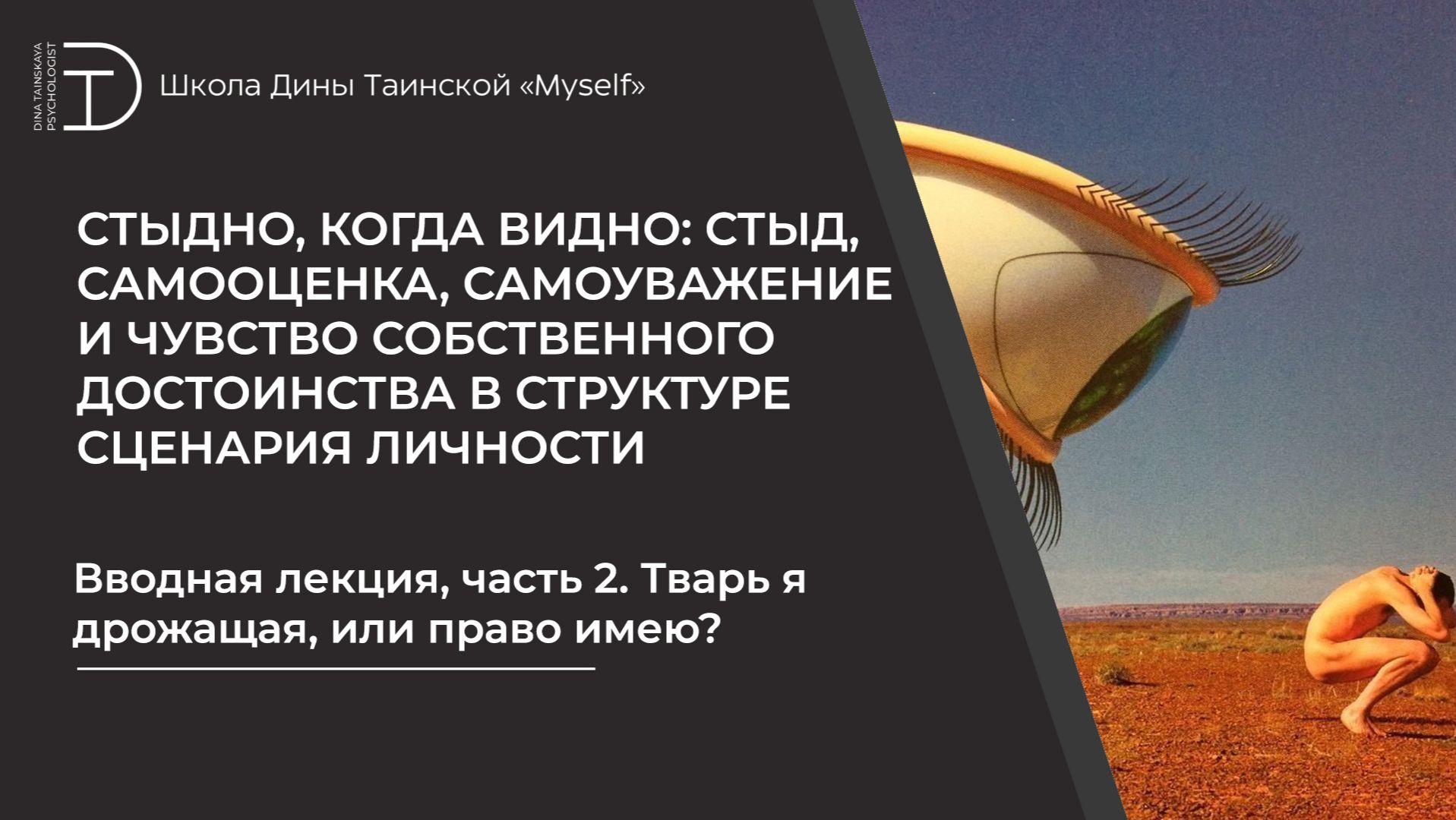 DINA TAINSKAYA PSYCHOLOGIST

Школа Дины Таинской «Myself»

СТЫДНО, КОГДА ВИДНО: СТЫД, САМООЦЕНКА, САМОУВАЖЕНИЕ И ЧУВСТВО СОБСТВЕННОГО ДОСТОИНСТВА В СТРУКТУРЕ СЦЕНАРИЯ ЛИЧНОСТИ

Вводная лекция, часть 2. Тварь я дрожащая, или право имею?